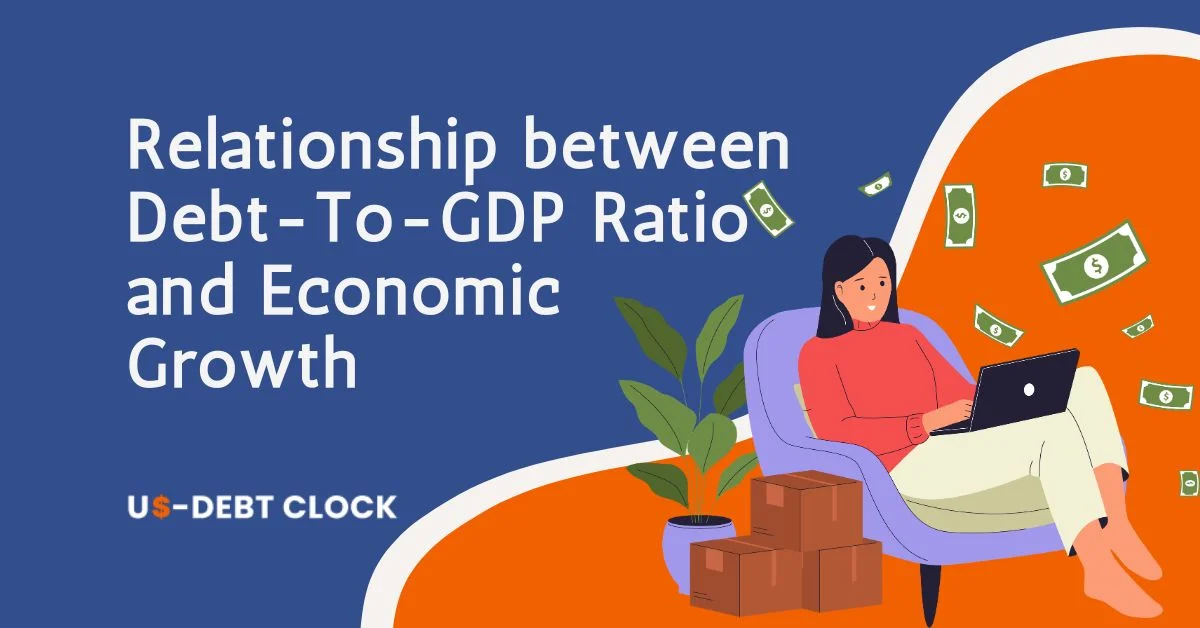 Relationship between Debt-To-GDP Ratio and Economic Growth

U$-DEBT CLOCK